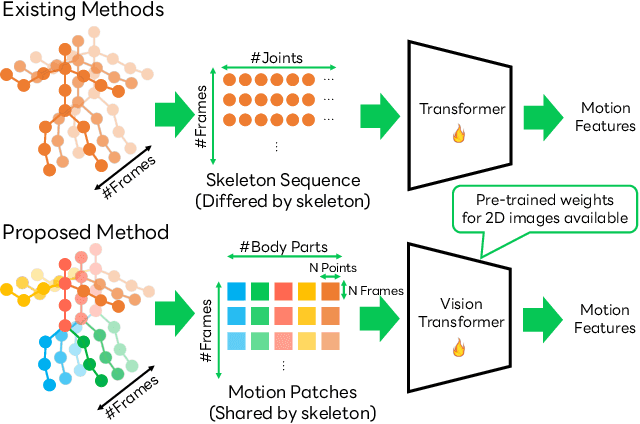 Existing Methods

#Frames

#Joints

#Frames

...
...
...
⋮

Skeleton Sequence
(Differed by skeleton)

Transformer

Motion
Features

Pre-trained weights
for 2D images available

Proposed Method

#Frames

#Body Parts

N Points

N Frames

#Frames

⋮

Motion Patches
(Shared by skeleton)

Vision
Transformer

Motion
Features